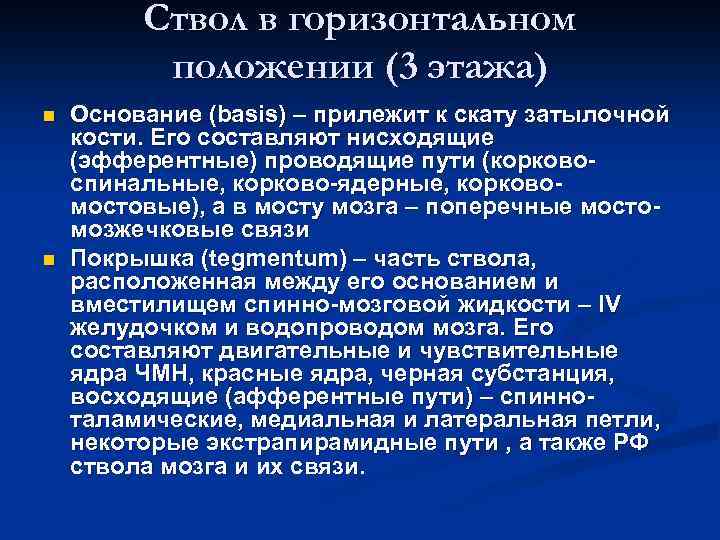 Ствол в горизонтальном положении (3 этажа)

Основание (basis) – прилежит к скату затылочной кости. Его составляют нисходящие (эфферентные) проводящие пути (корково-спинальные, корково-ядерные, корково-мостовые), а в мосту мозга – поперечные мосто-мозжечковые связи

Покрышка (tegmentum) – часть ствола, расположенная между его основанием и вместилищем спинно-мозговой жидкости – IV желудочком и водопроводом мозга. Его составляют двигательные и чувствительные ядра ЧМН, красные ядра, черная субстанция, восходящие (афферентные пути) – спинно-таламические, медиальная и латеральная петли, некоторые экстрапирамидные пути , а также РФ ствола мозга и их связи.